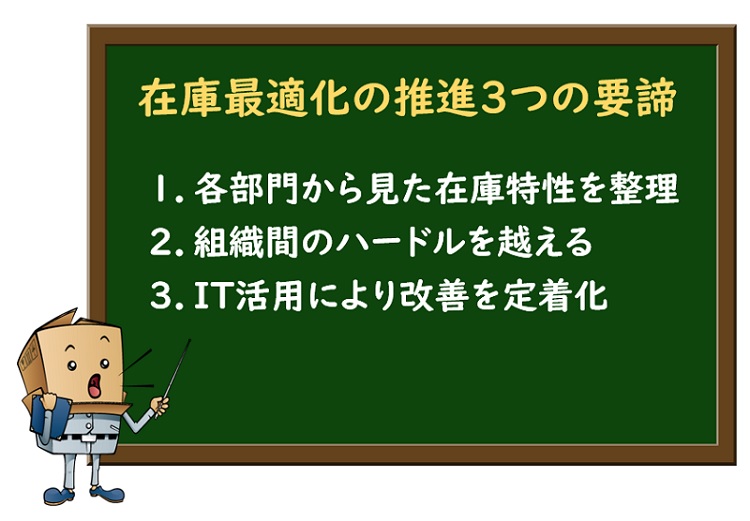 在庫最適化の推進3つの要諦

1. 各部門から見た在庫特性を整理
2. 組織間のハードルを越える
3. IT活用により改善を定着化